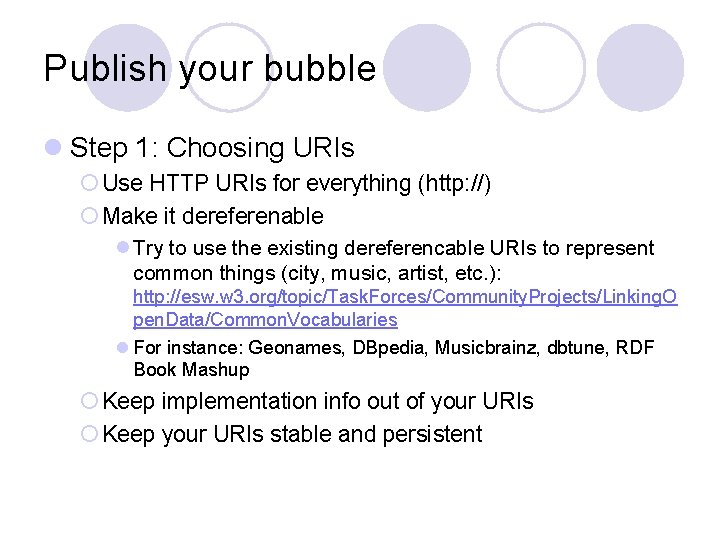 Publish your bubble

Step 1: Choosing URIs

Use HTTP URIs for everything (http://)

Make it dereferenable

Try to use the existing dereferencable URIs to represent common things (city, music, artist, etc.): http://esw.w3.org/topic/TaskForces/CommunityProjects/LinkingOpenData/CommonVocabularies

For instance: Geonames, DBpedia, Musicbrainz, dbtune, RDF Book Mashup

Keep implementation info out of your URIs

Keep your URIs stable and persistent